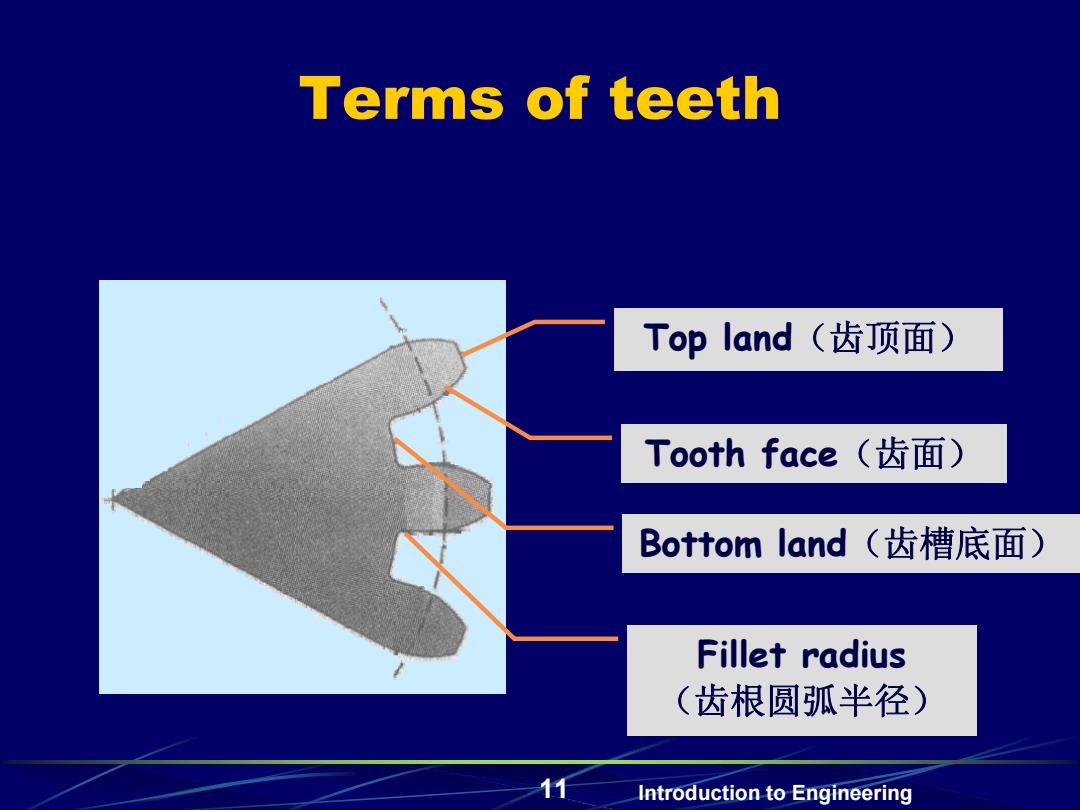 Terms of teeth

Top land（齿顶面）

Tooth face（齿面）

Bottom land（齿槽底面）

Fillet radius（齿根圆弧半径）

11

Introduction to Engineering